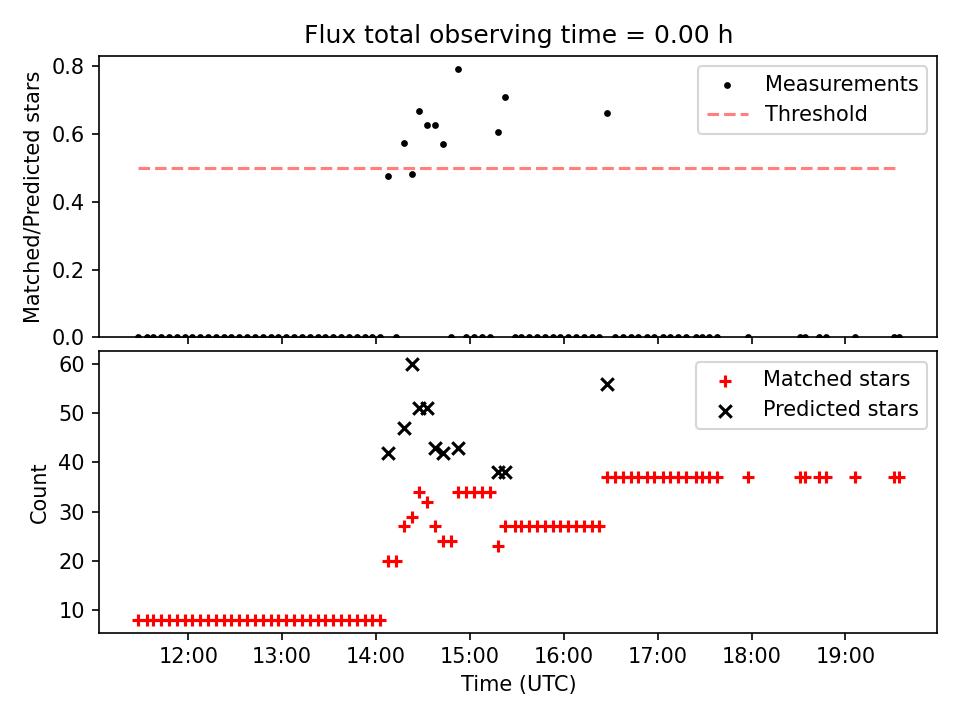 Flux total observing time = 0.00 h

Matched/Predicted stars

0.8
0.6
0.4
0.2
0.0

Measurements
Threshold

Count

60
50
40
30
20
10

Matched stars
Predicted stars

12:00
13:00
14:00
15:00
16:00
17:00
18:00
19:00

Time (UTC)